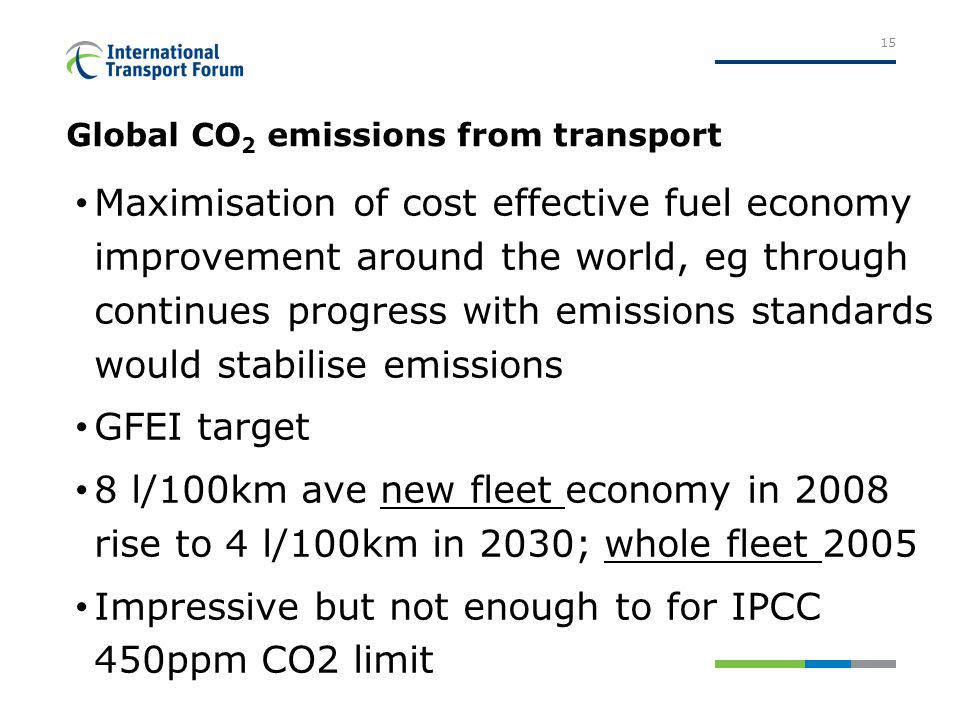 International Transport Forum

15

Global $CO_2$ emissions from transport

• Maximisation of cost effective fuel economy improvement around the world, eg through continues progress with emissions standards would stabilise emissions

• GFEI target

• 8 l/100km ave new fleet economy in 2008 rise to 4 l/100km in 2030; whole fleet 2005

• Impressive but not enough to for IPCC 450ppm CO2 limit